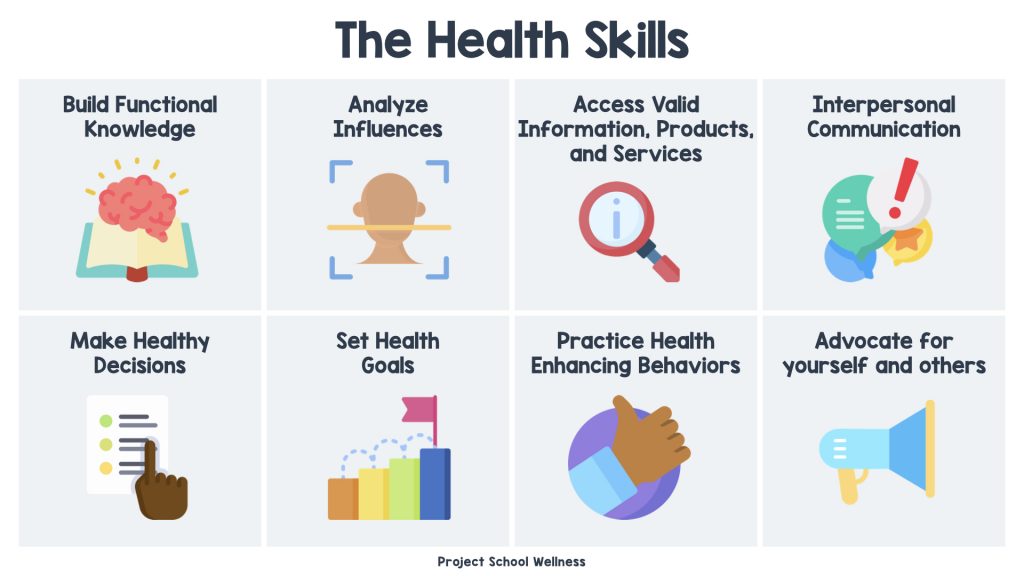 The Health Skills

Build Functional Knowledge

Analyze Influences

Access Valid Information, Products, and Services

Interpersonal Communication

Make Healthy Decisions

Set Health Goals

Practice Health Enhancing Behaviors

Advocate for yourself and others

Project School Wellness